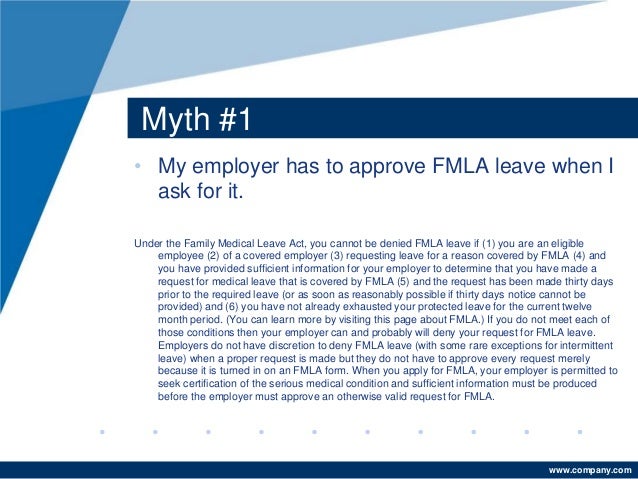 Myth #1

• My employer has to approve FMLA leave when I ask for it.

Under the Family Medical Leave Act, you cannot be denied FMLA leave if (1) you are an eligible employee (2) of a covered employer (3) requesting leave for a reason covered by FMLA (4) and you have provided sufficient information for your employer to determine that you have made a request for medical leave that is covered by FMLA (5) and the request has been made thirty days prior to the required leave (or as soon as reasonably possible if thirty days notice cannot be provided) and (6) you have not already exhausted your protected leave for the current twelve month period. (You can learn more by visiting this page about FMLA.) If you do not meet each of those conditions then your employer can and probably will deny your request for FMLA leave. Employers do not have discretion to deny FMLA leave (with some rare exceptions for intermittent leave) when a proper request is made but they do not have to approve every request merely because it is turned in on an FMLA form. When you apply for FMLA, your employer is permitted to seek certification of the serious medical condition and sufficient information must be produced before the employer must approve an otherwise valid request for FMLA.

www.company.com